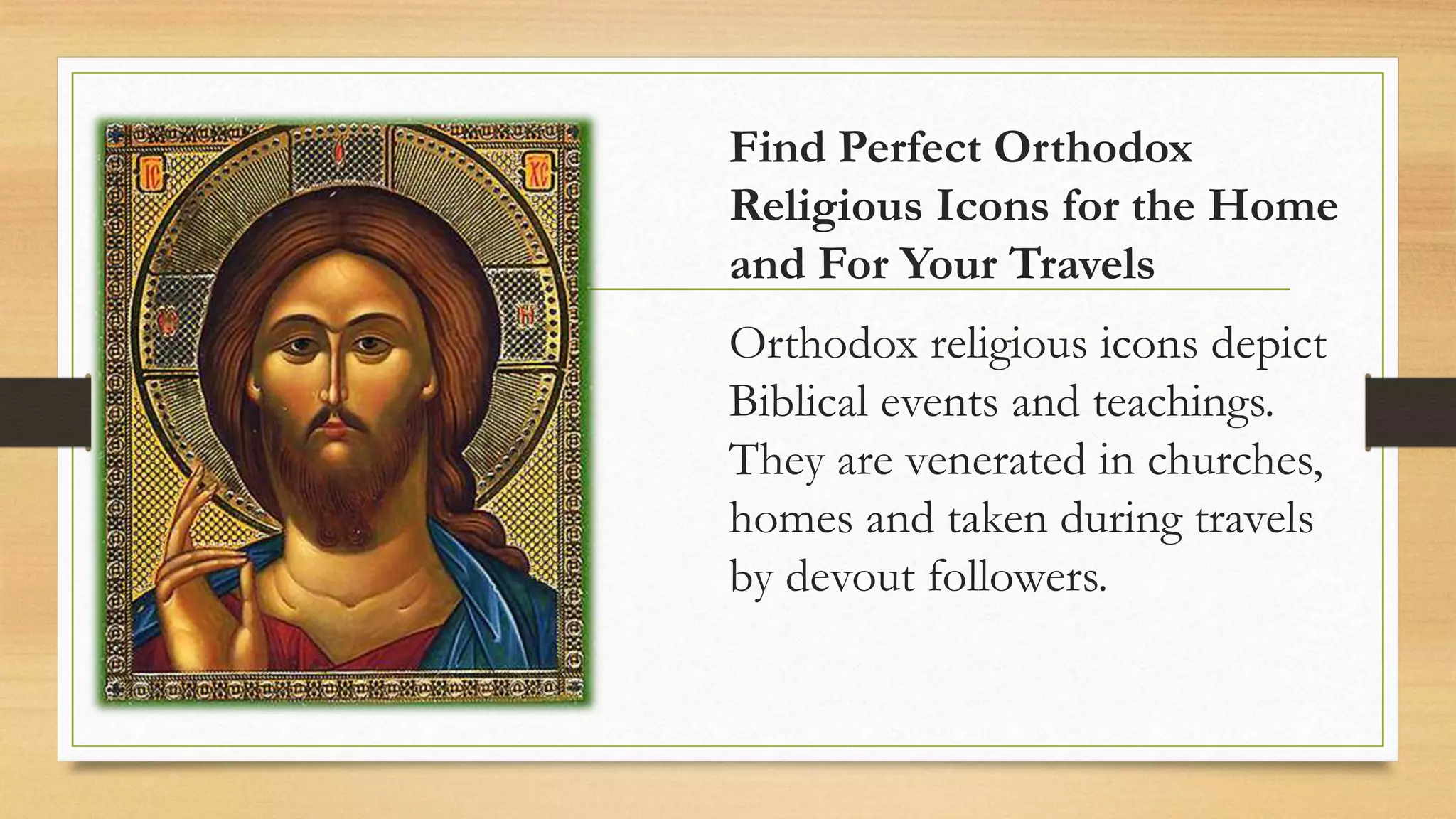 IC XC

Find Perfect Orthodox Religious Icons for the Home and For Your Travels

Orthodox religious icons depict Biblical events and teachings. They are venerated in churches, homes and taken during travels by devout followers.